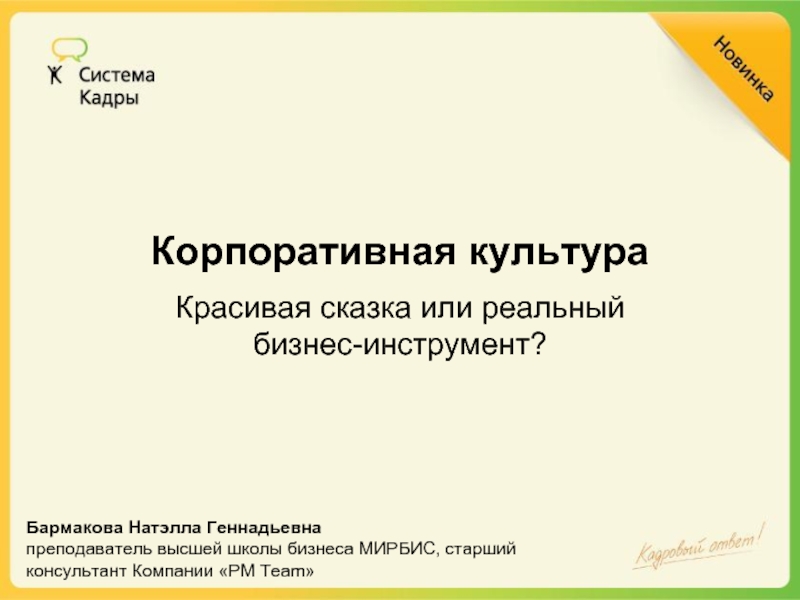 Система Кадры

Новинка

Корпоративная культура

Красивая сказка или реальный бизнес-инструмент?

Бармакова Натэлла Геннадьевна
преподаватель высшей школы бизнеса МИРБИС, старший консультант Компании «PM Team»

Кадровый ответ!